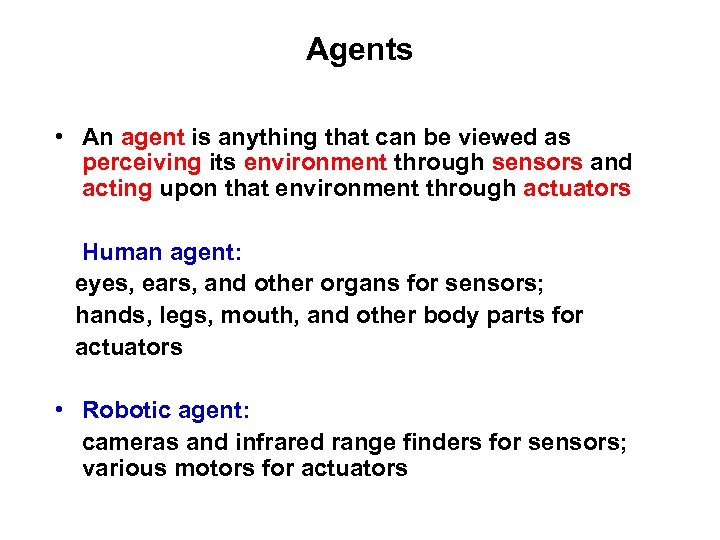 Agents

• An agent is anything that can be viewed as perceiving its environment through sensors and acting upon that environment through actuators

Human agent:
eyes, ears, and other organs for sensors;
hands, legs, mouth, and other body parts for actuators

• Robotic agent:
cameras and infrared range finders for sensors; various motors for actuators